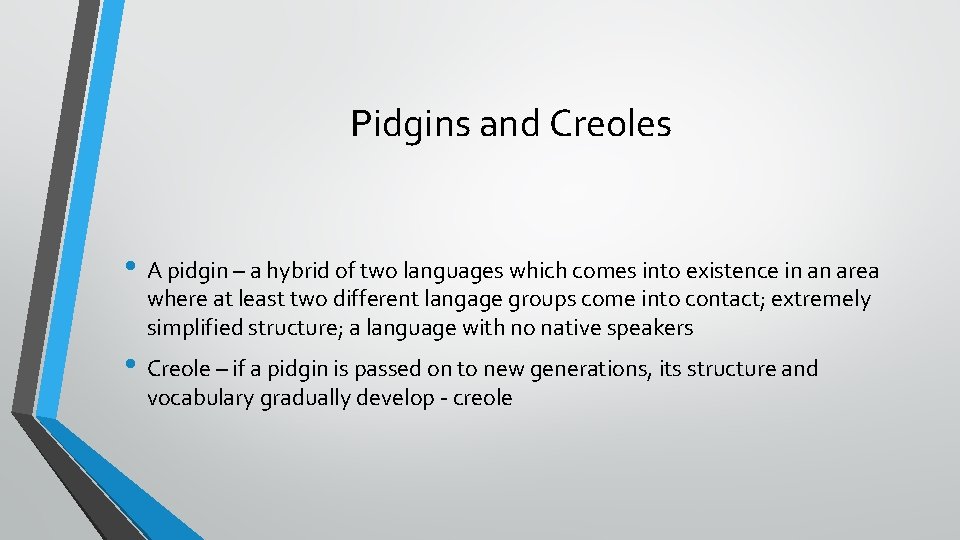 Pidgins and Creoles

• A pidgin – a hybrid of two languages which comes into existence in an area where at least two different langage groups come into contact; extremely simplified structure; a language with no native speakers

• Creole – if a pidgin is passed on to new generations, its structure and vocabulary gradually develop - creole